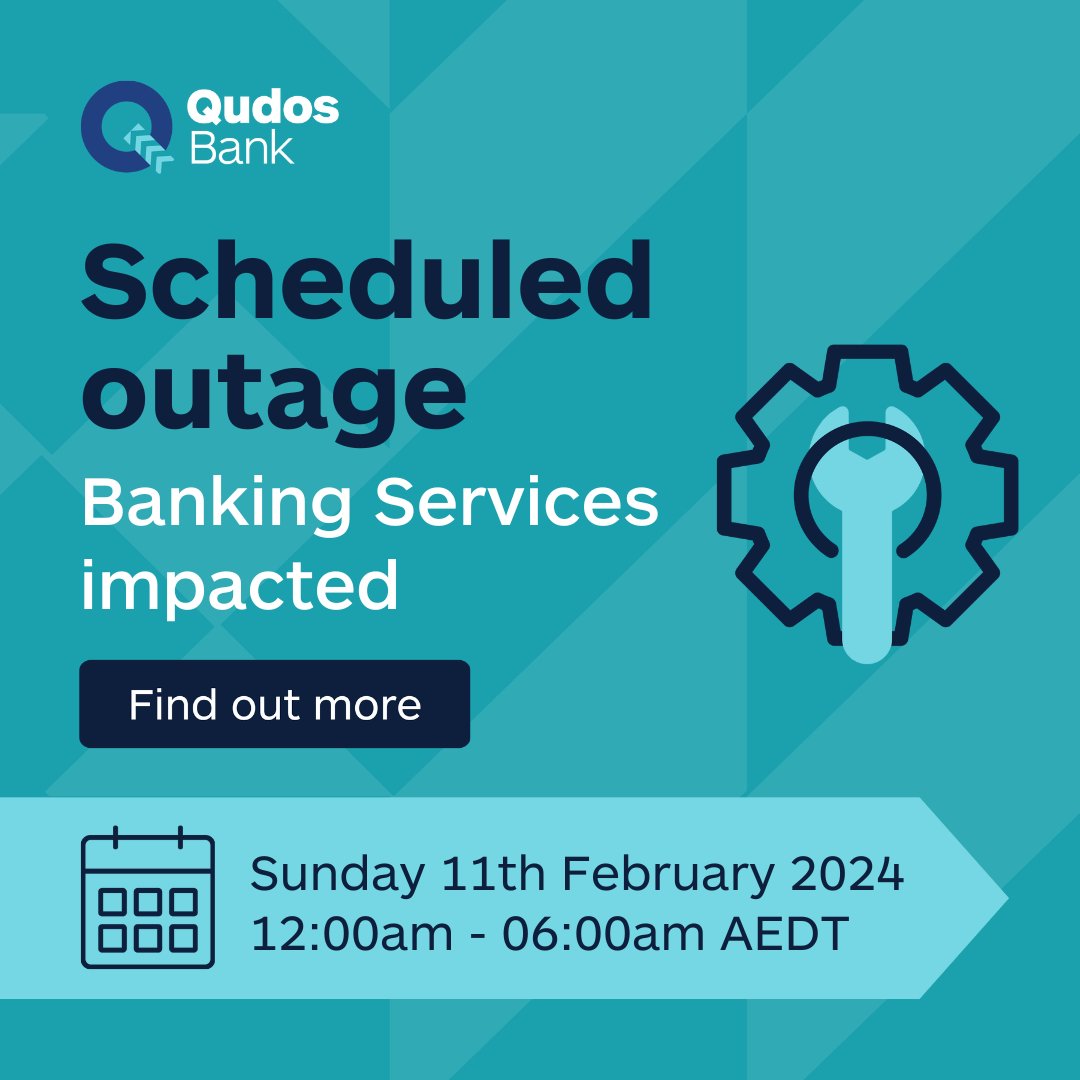 Qudos Bank

Scheduled outage

Banking Services impacted

Find out more

Sunday 11th February 2024
12:00am - 06:00am AEDT